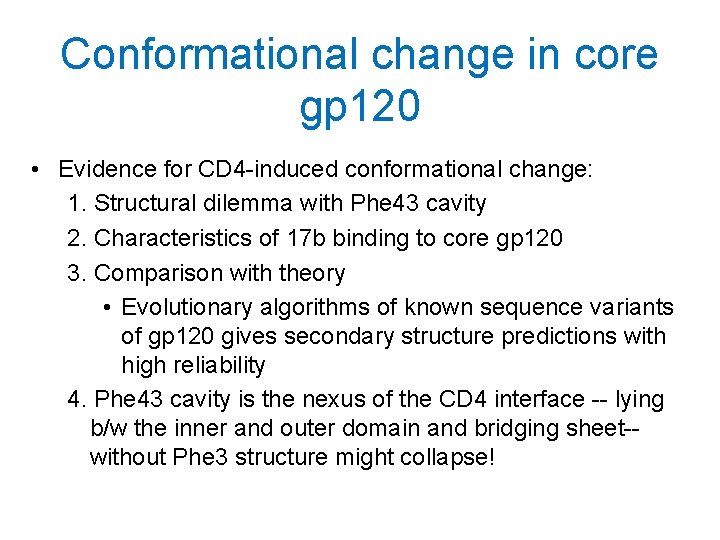 Conformational change in core gp120

• Evidence for CD4-induced conformational change:
1. Structural dilemma with Phe43 cavity
2. Characteristics of 17b binding to core gp120
3. Comparison with theory
• Evolutionary algorithms of known sequence variants of gp120 gives secondary structure predictions with high reliability
4. Phe43 cavity is the nexus of the CD4 interface -- lying b/w the inner and outer domain and bridging sheet-- without Phe3 structure might collapse!